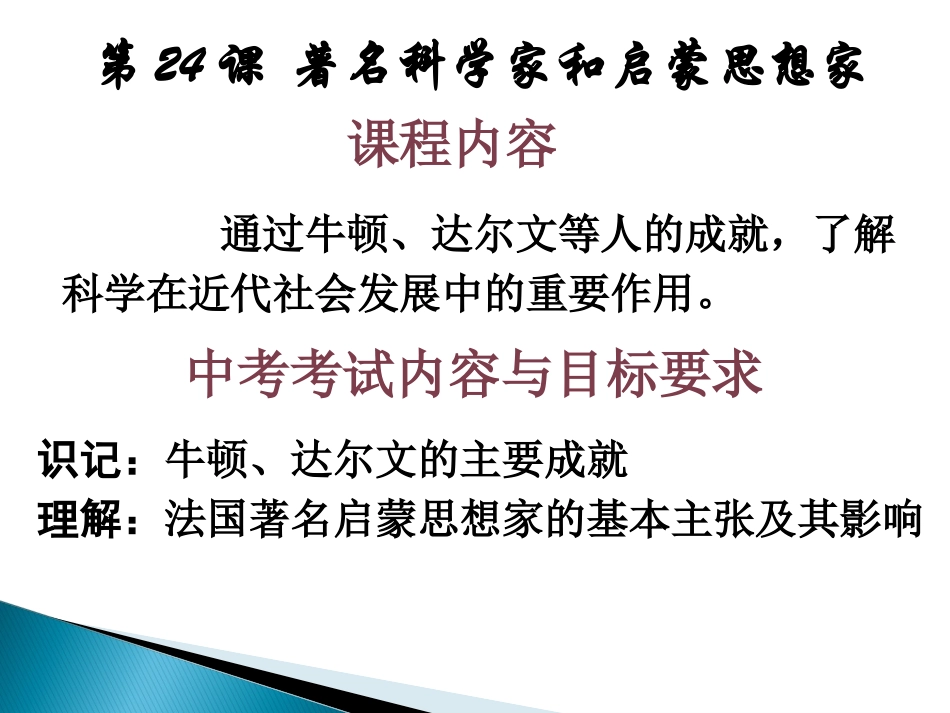 第24课 著名科学家和启蒙思想家

课程内容

通过牛顿、达尔文等人的成就，了解科学在近代社会发展中的重要作用。

中考考试内容与目标要求

识记：牛顿、达尔文的主要成就
理解：法国著名启蒙思想家的基本主张及其影响